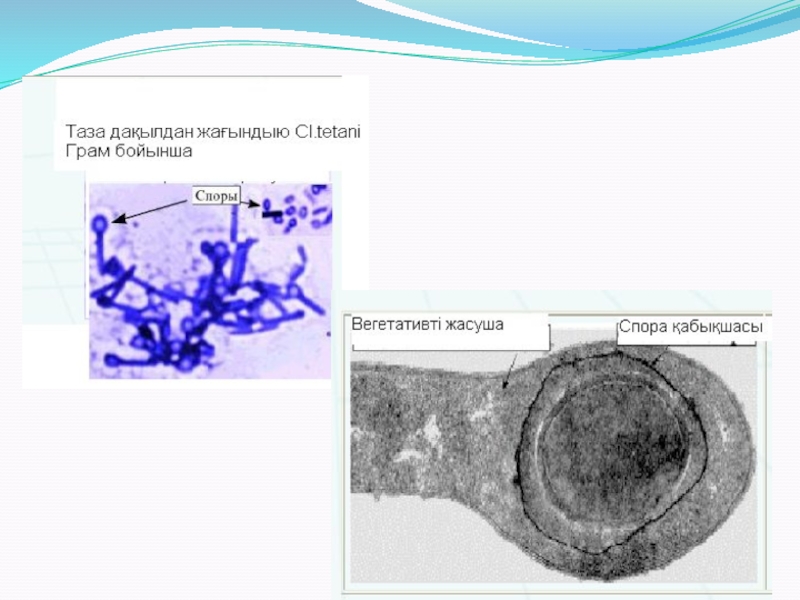 Таза дақылдан жағындыю Cl.tetani Грам бойынша

Споры

Вегетативті жасуша

Спора қабықшасы